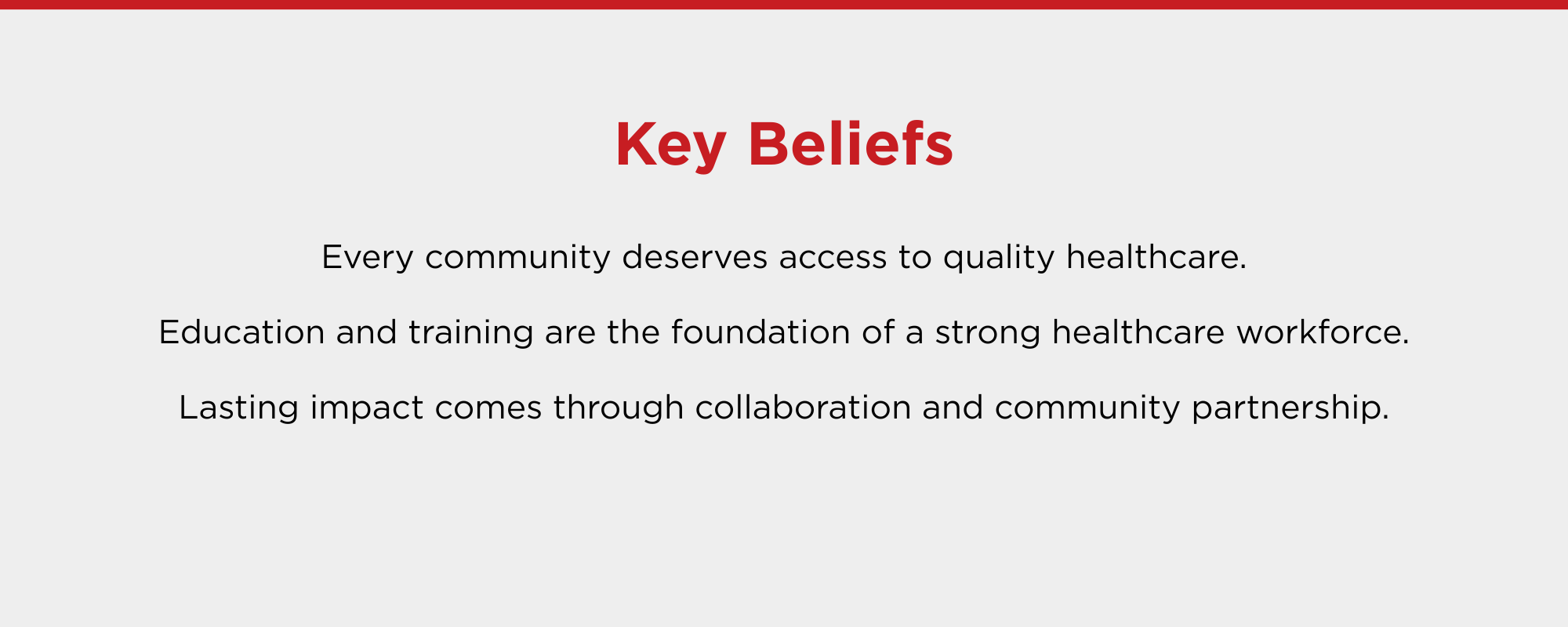 Key Beliefs

Every community deserves access to quality healthcare.

Education and training are the foundation of a strong healthcare workforce.

Lasting impact comes through collaboration and community partnership.